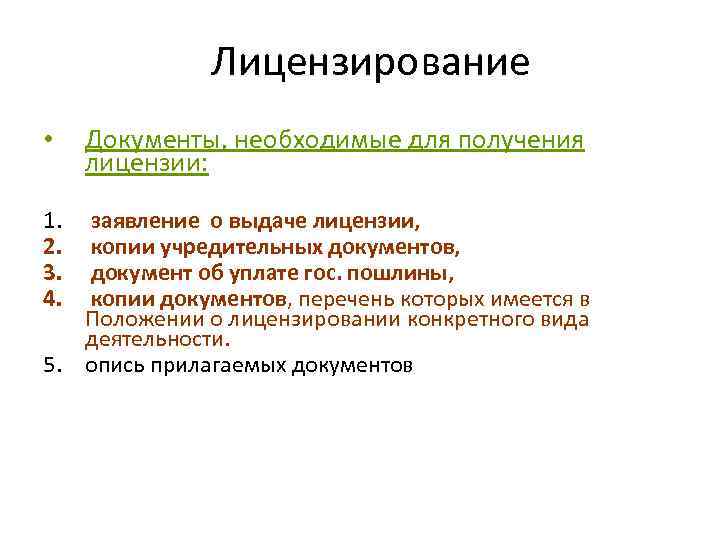 Лицензирование

• Документы, необходимые для получения лицензии:

1. заявление о выдаче лицензии,
2. копии учредительных документов,
3. документ об уплате гос. пошлины,
4. копии документов, перечень которых имеется в Положении о лицензировании конкретного вида деятельности.
5. опись прилагаемых документов